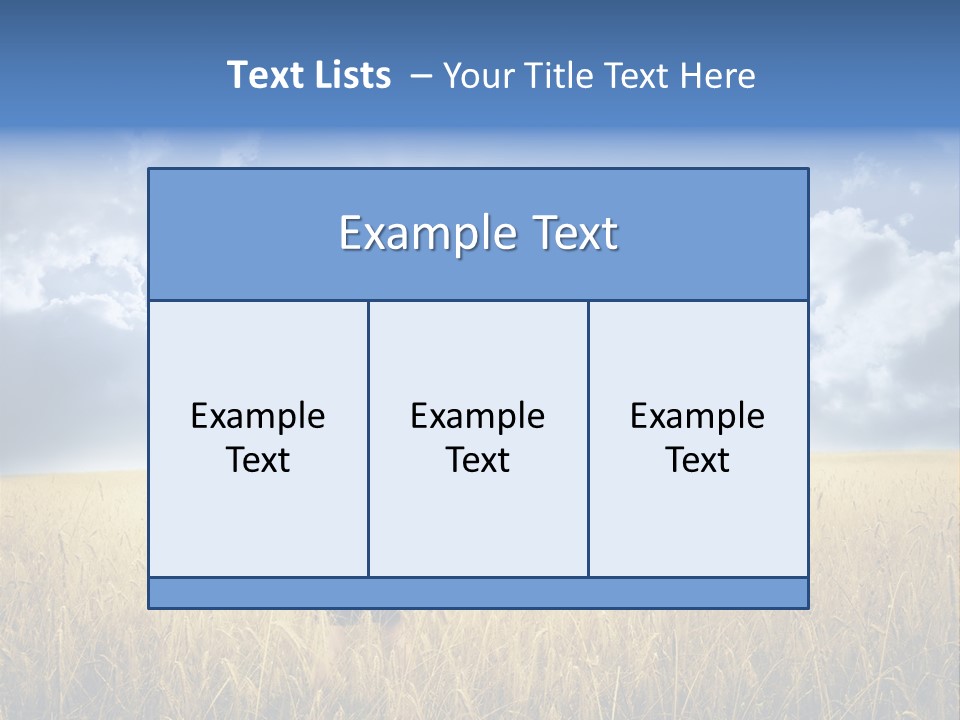 Text Lists – Your Title Text Here

Example Text

Example Text

Example Text

Example Text